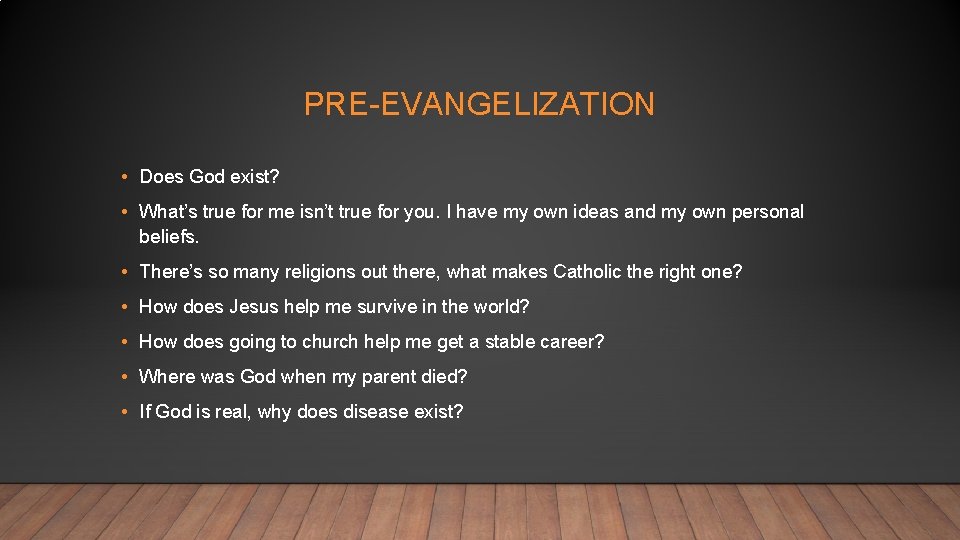 PRE-EVANGELIZATION

• Does God exist?

• What's true for me isn't true for you. I have my own ideas and my own personal beliefs.

• There's so many religions out there, what makes Catholic the right one?

• How does Jesus help me survive in the world?

• How does going to church help me get a stable career?

• Where was God when my parent died?

• If God is real, why does disease exist?